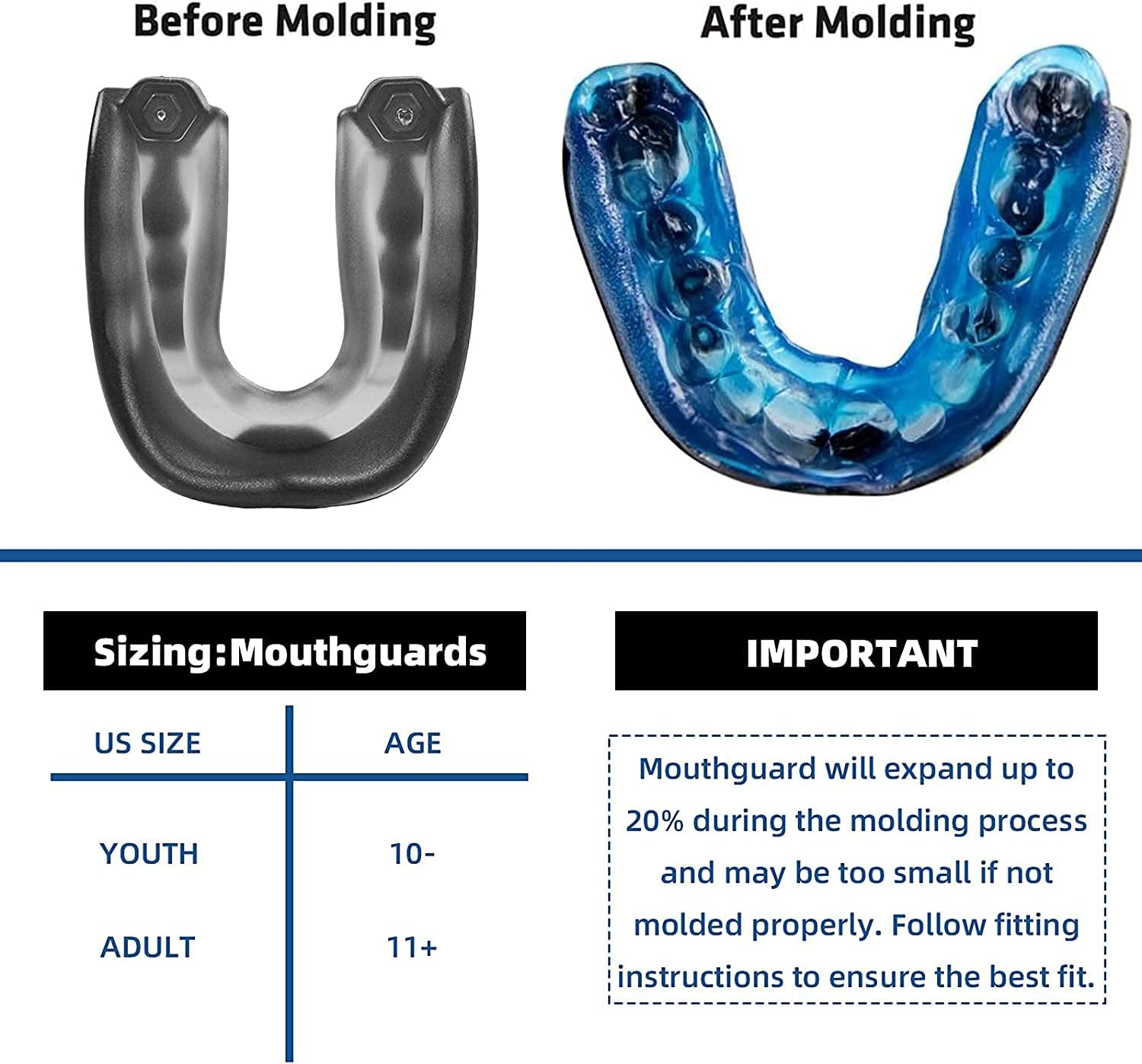 Before Molding

After Molding

Sizing:Mouthguards

| US SIZE | AGE |
|---|---|
| YOUTH | 10- |
| ADULT | 11+ |

IMPORTANT

Mouthguard will expand up to 20% during the molding process and may be too small if not molded properly. Follow fitting instructions to ensure the best fit.